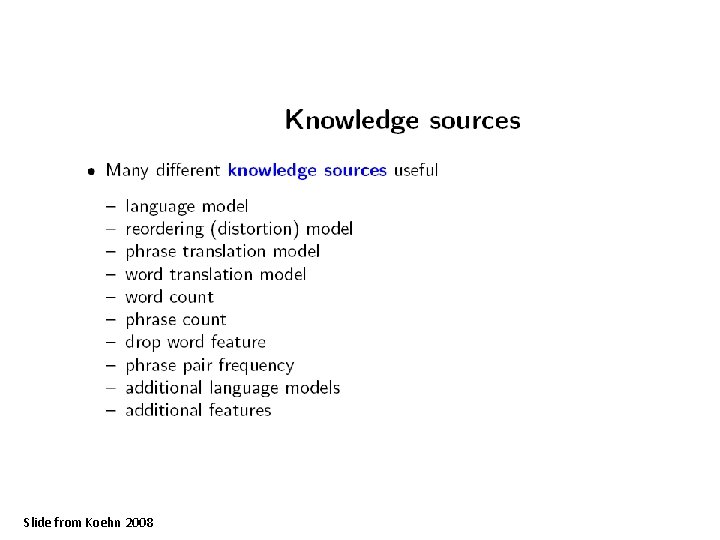 Knowledge sources

• Many different knowledge sources useful

– language model
– reordering (distortion) model
– phrase translation model
– word translation model
– word count
– phrase count
– drop word feature
– phrase pair frequency
– additional language models
– additional features

Slide from Koehn 2008